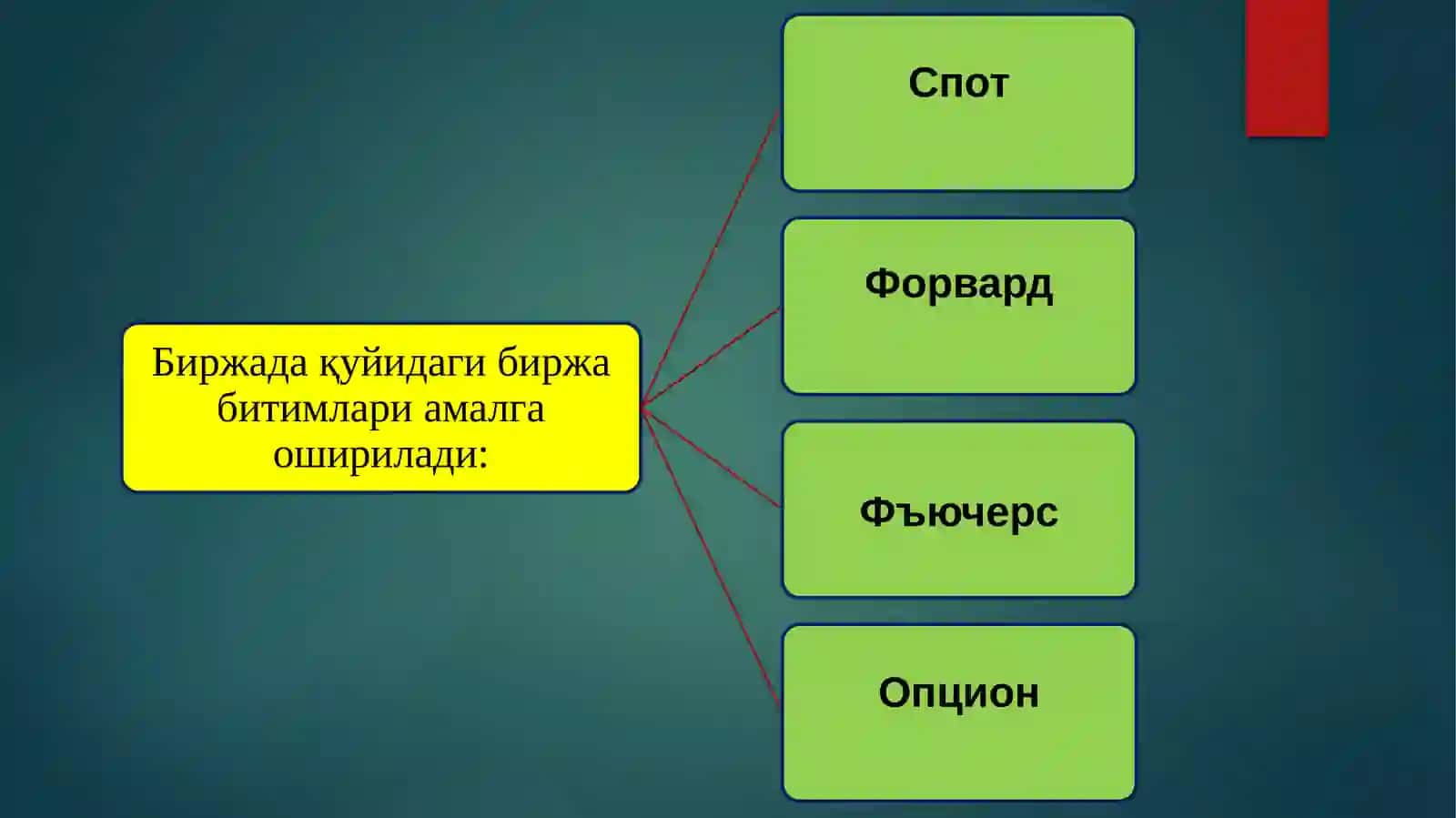 Биржада қуйидаги биржа битимлари амалга оширилади:

Спот

Форвард

Фъючерс

Опцион